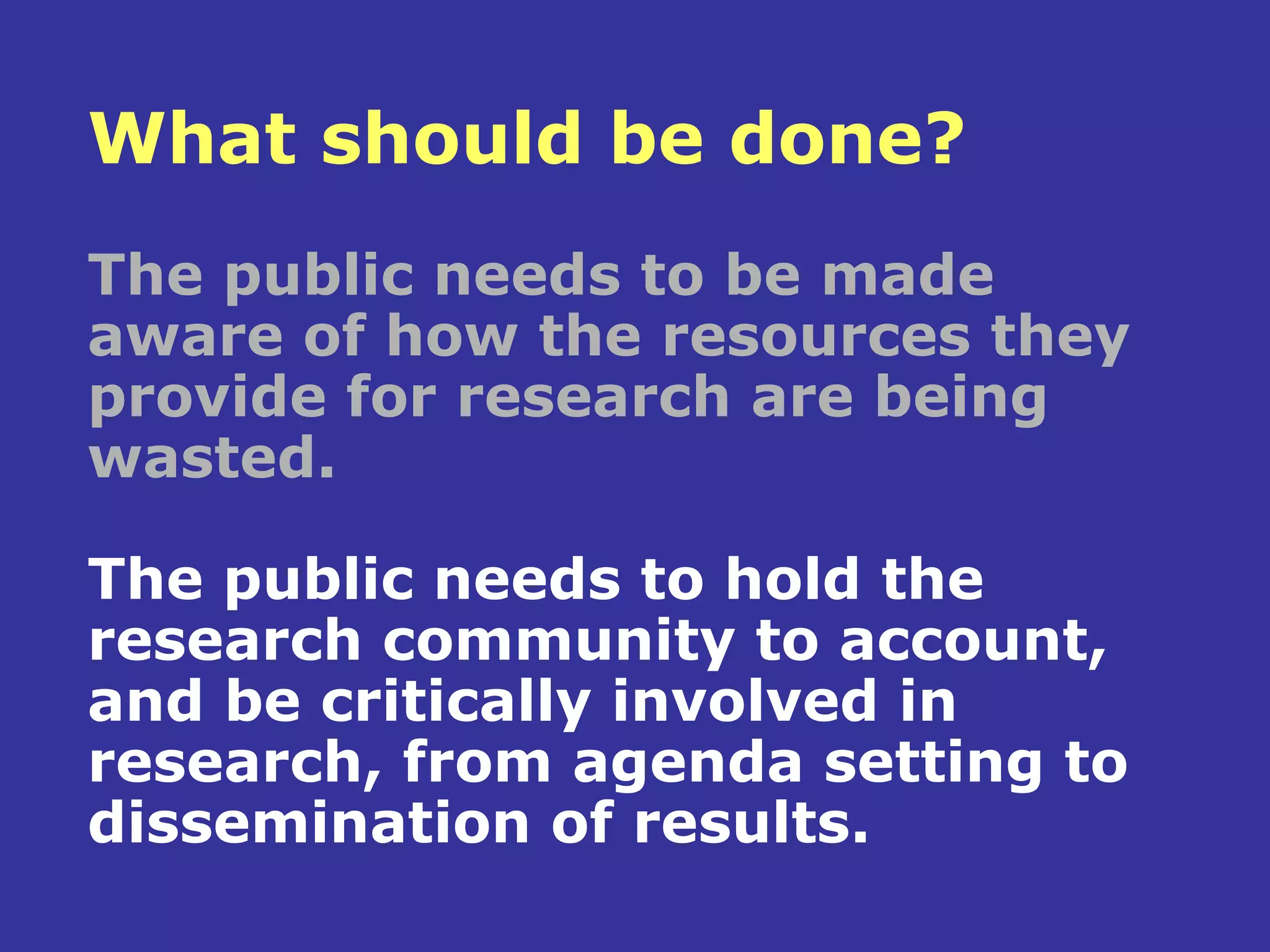 What should be done?

The public needs to be made aware of how the resources they provide for research are being wasted.

The public needs to hold the research community to account, and be critically involved in research, from agenda setting to dissemination of results.